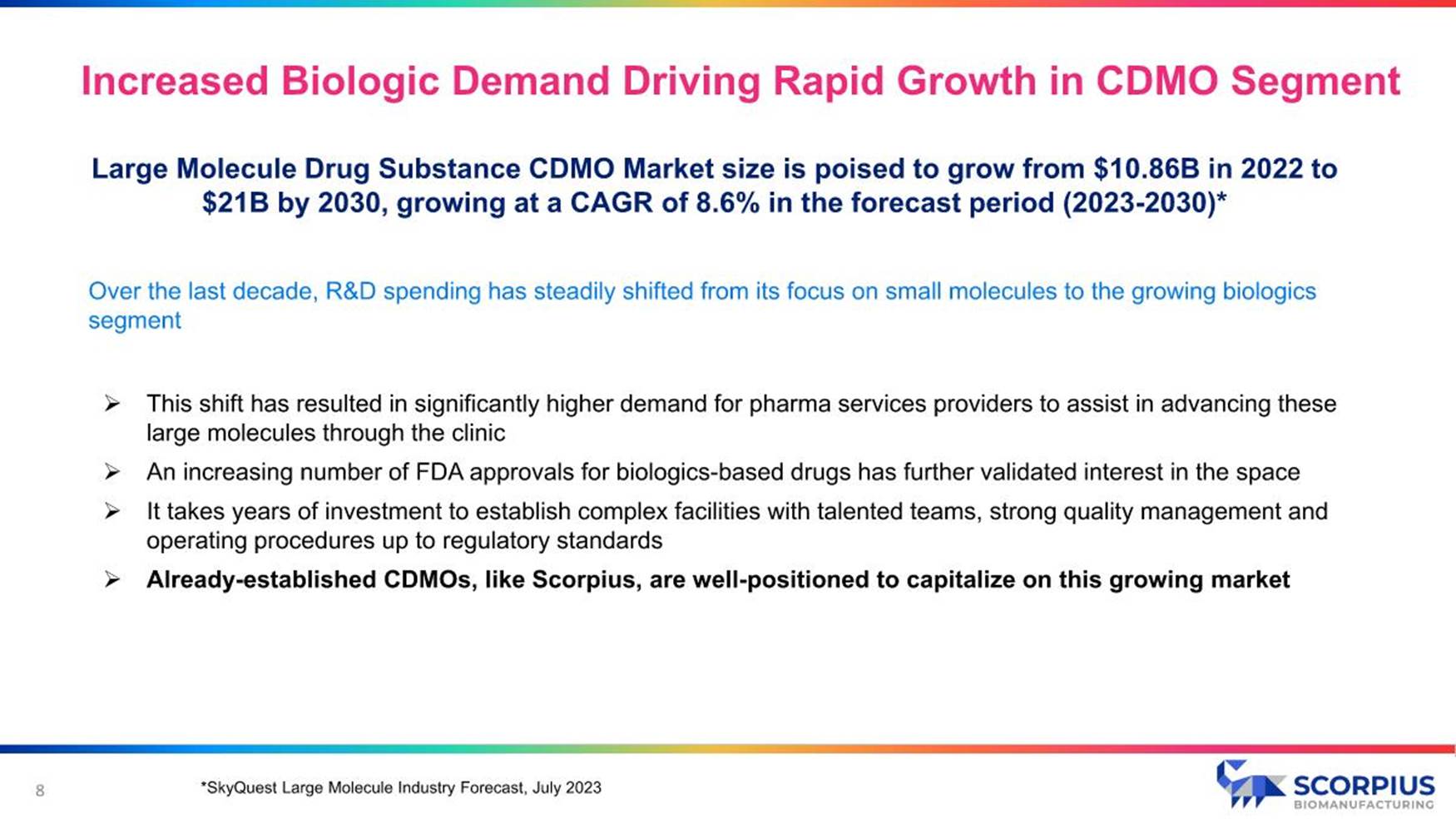 Increased Biologic Demand Driving Rapid Growth in CDMO Segment

Large Molecule Drug Substance CDMO Market size is poised to grow from \$10.86B in 2022 to \$21B by 2030, growing at a CAGR of 8.6% in the forecast period (2023-2030)*

Over the last decade, R&D spending has steadily shifted from its focus on small molecules to the growing biologics segment

➢ This shift has resulted in significantly higher demand for pharma services providers to assist in advancing these large molecules through the clinic

➢ An increasing number of FDA approvals for biologics-based drugs has further validated interest in the space

➢ It takes years of investment to establish complex facilities with talented teams, strong quality management and operating procedures up to regulatory standards

➢ Already-established CDMOs, like Scorpius, are well-positioned to capitalize on this growing market

8

*SkyQuest Large Molecule Industry Forecast, July 2023

SCORPIUS
BIOMANUFACTURING